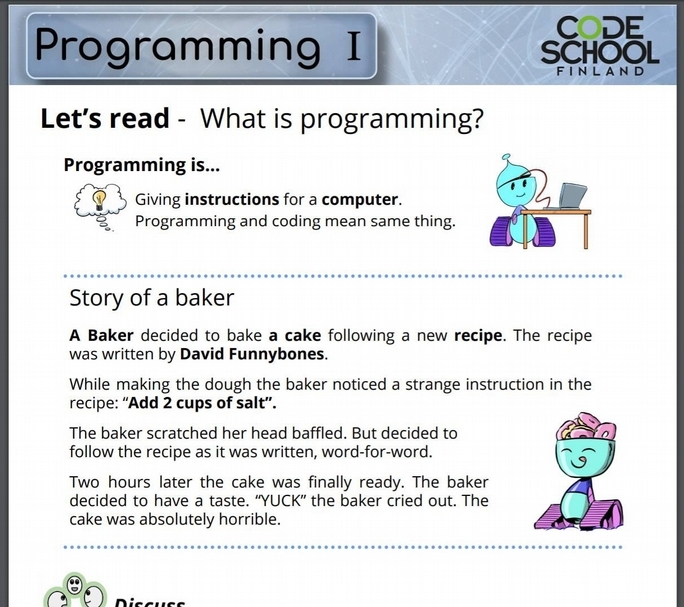 Programming I

CODE SCHOOL FINLAND

Let's read - What is programming?

Programming is...

Giving instructions for a computer.
Programming and coding mean same thing.

Story of a baker

A Baker decided to bake a cake following a new recipe. The recipe was written by David Funnybones.

While making the dough the baker noticed a strange instruction in the recipe: "Add 2 cups of salt".

The baker scratched her head baffled. But decided to follow the recipe as it was written, word-for-word.

Two hours later the cake was finally ready. The baker decided to have a taste. "YUCK" the baker cried out. The cake was absolutely horrible.

Discuss